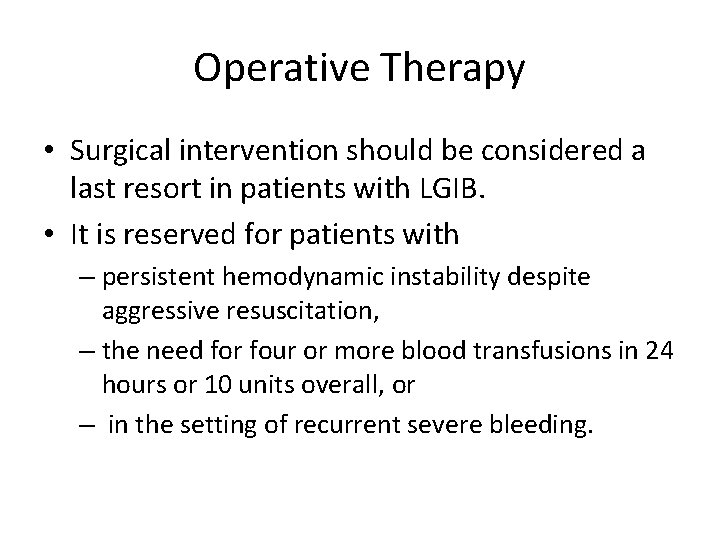 Operative Therapy

• Surgical intervention should be considered a last resort in patients with LGIB.

• It is reserved for patients with

– persistent hemodynamic instability despite aggressive resuscitation,

– the need for four or more blood transfusions in 24 hours or 10 units overall, or

– in the setting of recurrent severe bleeding.